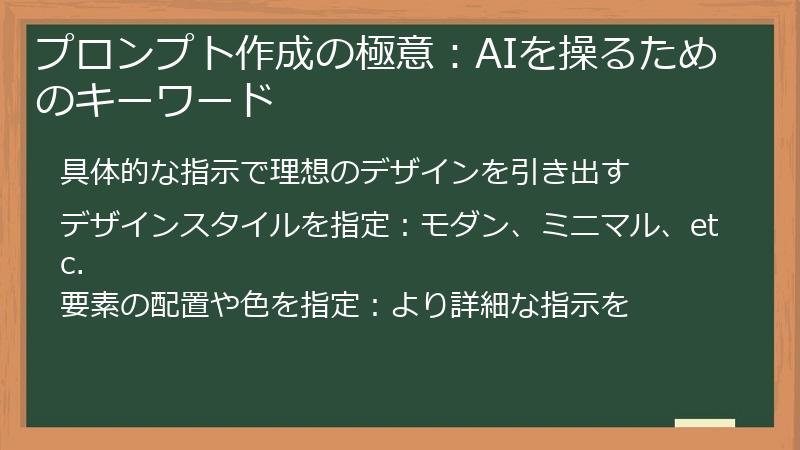 プロンプト作成の極意：AIを操るためのキーワード

具体的な指示で理想のデザインを引き出す

デザインスタイルを指定：モダン、ミニマル、etc.

要素の配置や色を指定：より詳細な指示を